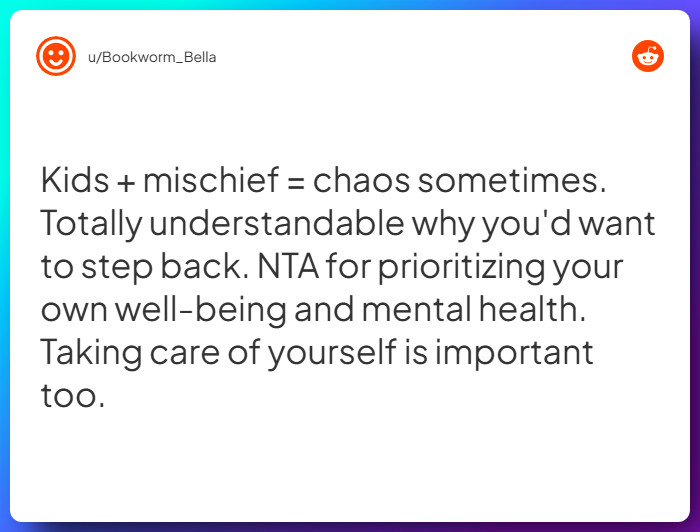 u/Bookworm_Bella

Kids + mischief = chaos sometimes. Totally understandable why you'd want to step back. NTA for prioritizing your own well-being and mental health. Taking care of yourself is important too.